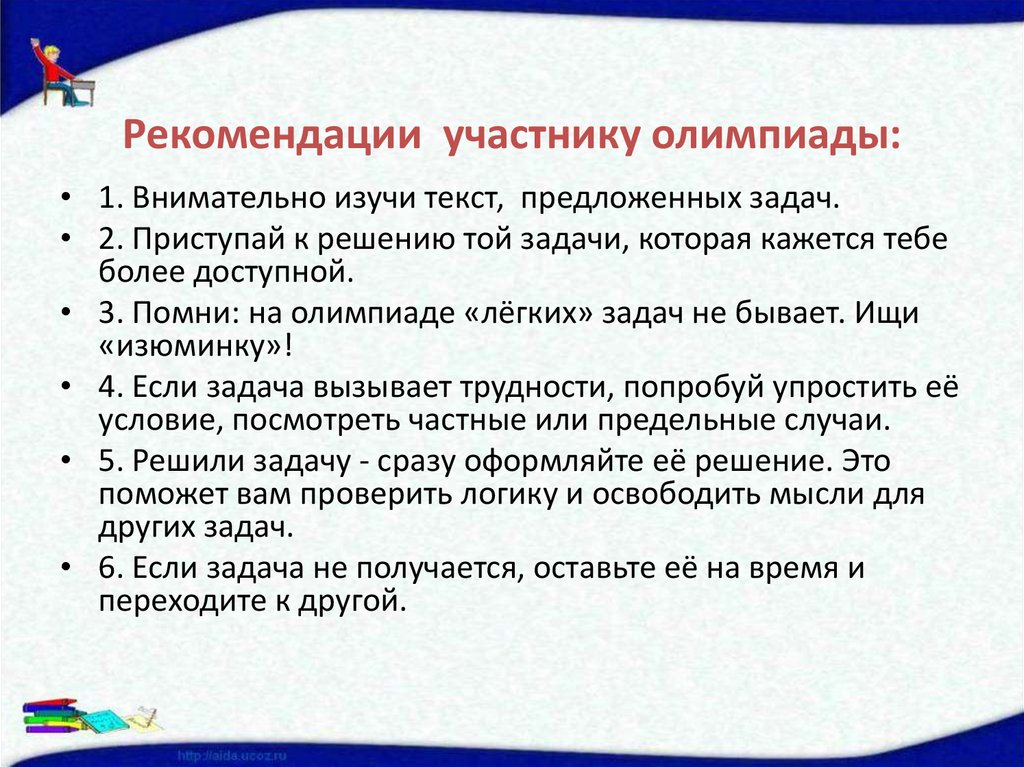 Рекомендации участнику олимпиады:

• 1. Внимательно изучи текст, предложенных задач.
• 2. Приступай к решению той задачи, которая кажется тебе более доступной.
• 3. Помни: на олимпиаде «лёгких» задач не бывает. Ищи «изюминку»!
• 4. Если задача вызывает трудности, попробуй упростить её условие, посмотреть частные или предельные случаи.
• 5. Решили задачу - сразу оформляйте её решение. Это поможет вам проверить логику и освободить мысли для других задач.
• 6. Если задача не получается, оставьте её на время и переходите к другой.

http://aida.ucoz.ru